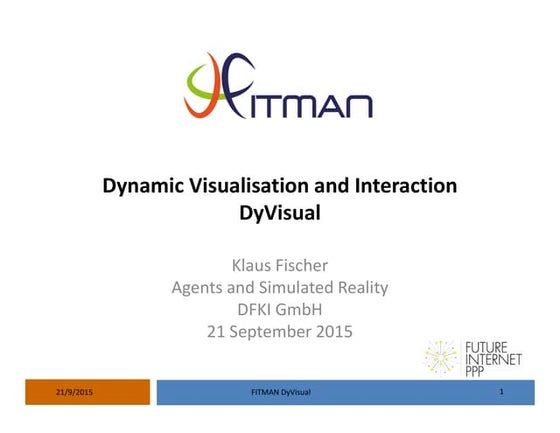 FITMAN

Dynamic Visualisation and Interaction
DyVisual

Klaus Fischer
Agents and Simulated Reality
DFKI GmbH
21 September 2015

FUTURE
INTERNET
PPP

21/9/2015

FITMAN DyVisual

1